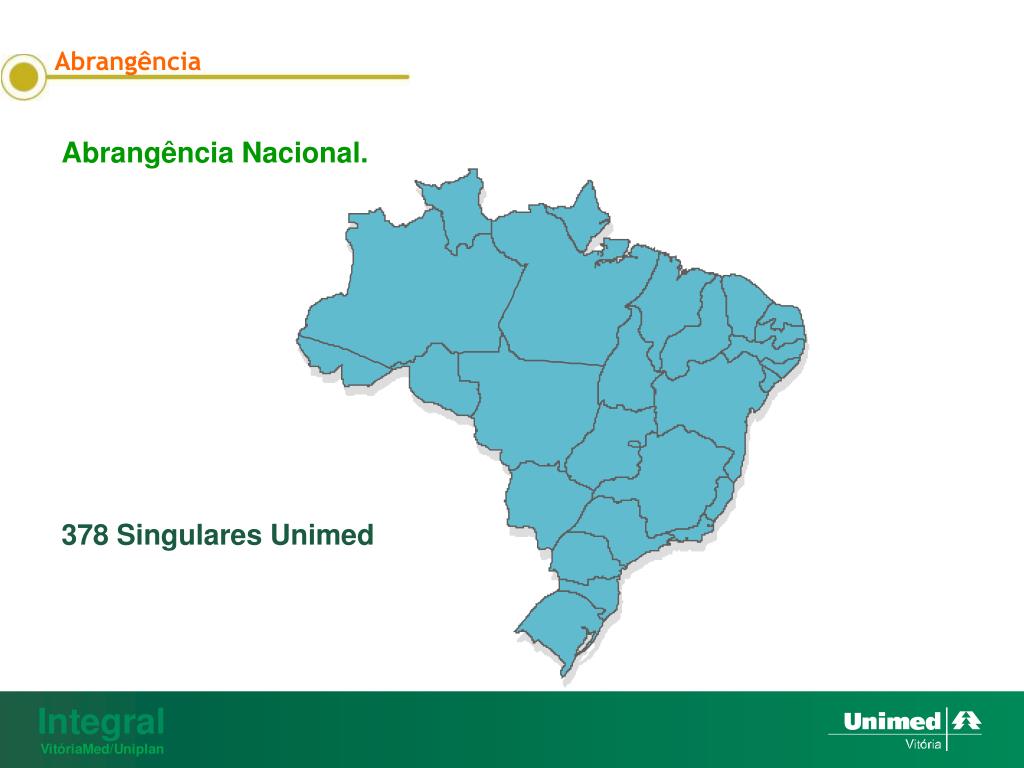 Abrangência

Abrangência Nacional.

378 Singulares Unimed

Integral
VitóriaMed/Uniplan

Unimed
Vitória